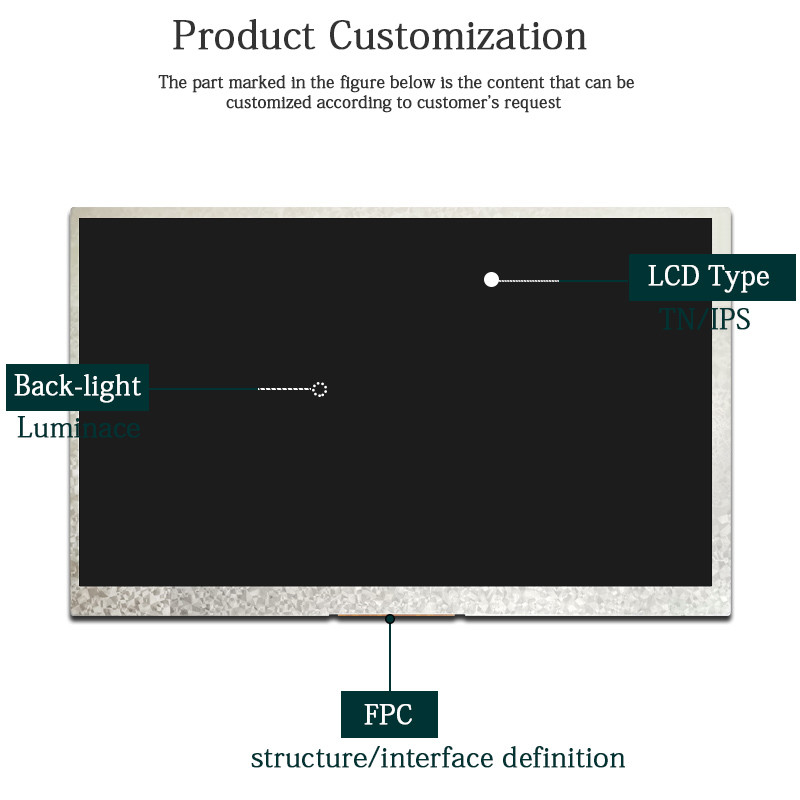 Product Customization

The part marked in the figure below is the content that can be customized according to customer's request

LCD Type
TN/IPS

Back-light
Luminace

FPC
structure/interface definition